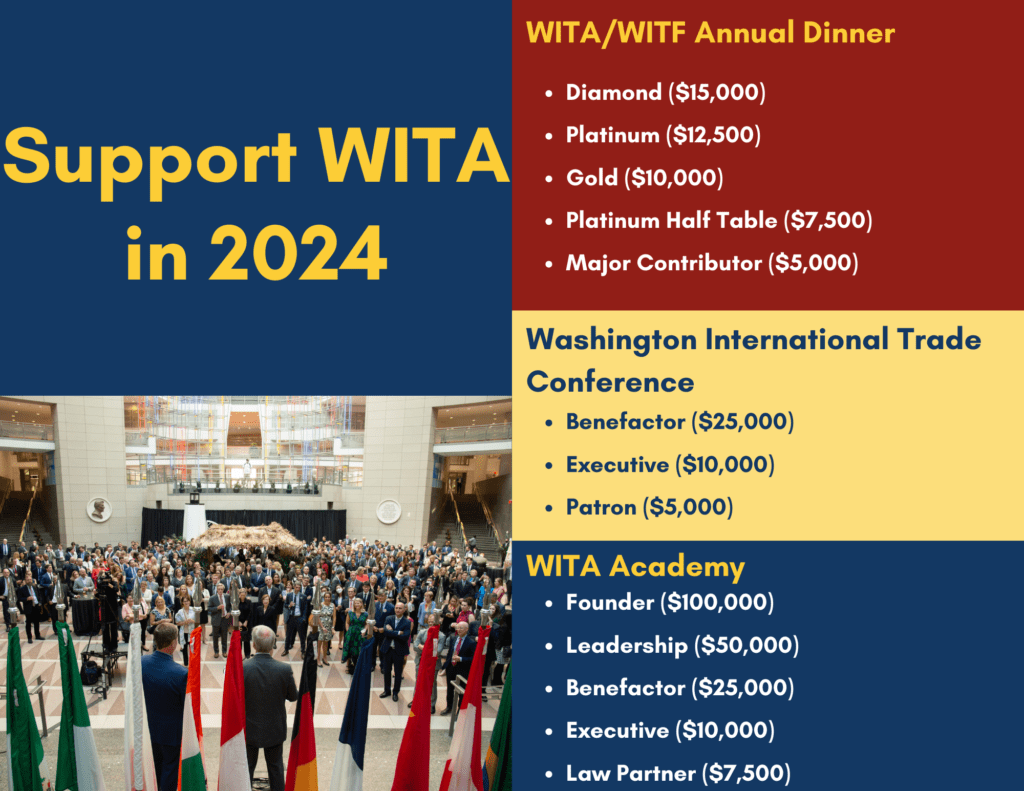 Support WITA in 2024

WITA/WITF Annual Dinner

- Diamond (\$15,000)
- Platinum (\$12,500)
- Gold (\$10,000)
- Platinum Half Table (\$7,500)
- Major Contributor (\$5,000)

Washington International Trade Conference

- Benefactor (\$25,000)
- Executive (\$10,000)
- Patron (\$5,000)

WITA Academy

- Founder (\$100,000)
- Leadership (\$50,000)
- Benefactor (\$25,000)
- Executive (\$10,000)
- Law Partner (\$7,500)